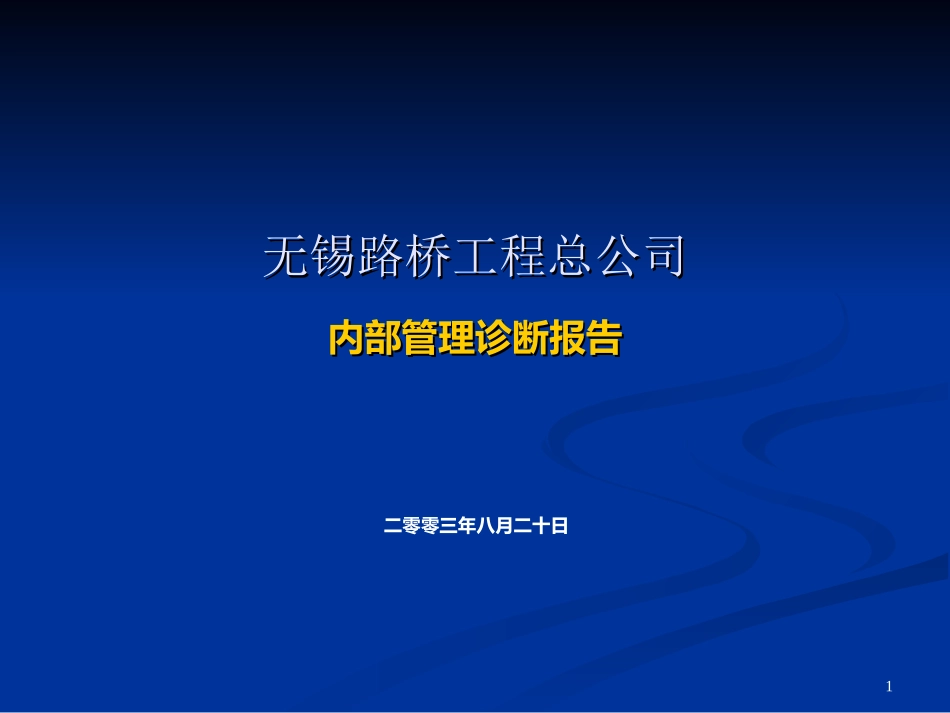 无锡路桥工程总公司

内部管理诊断报告

二零零三年八月二十日

1